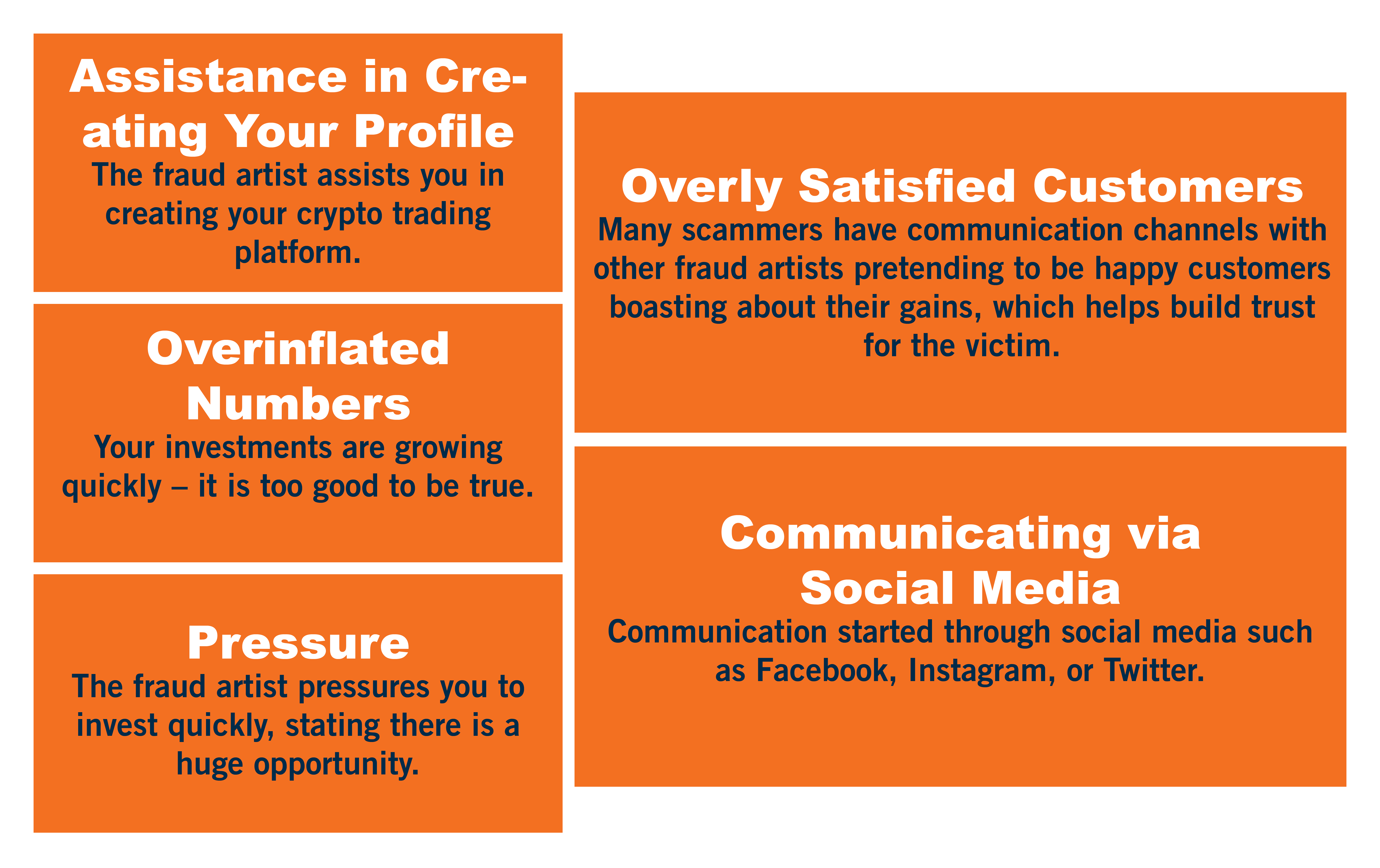 Assistance in Creating Your Profile
The fraud artist assists you in creating your crypto trading platform.

Overinflated Numbers
Your investments are growing quickly – it is too good to be true.

Pressure
The fraud artist pressures you to invest quickly, stating there is a huge opportunity.

Overly Satisfied Customers
Many scammers have communication channels with other fraud artists pretending to be happy customers boasting about their gains, which helps build trust for the victim.

Communicating via Social Media
Communication started through social media such as Facebook, Instagram, or Twitter.